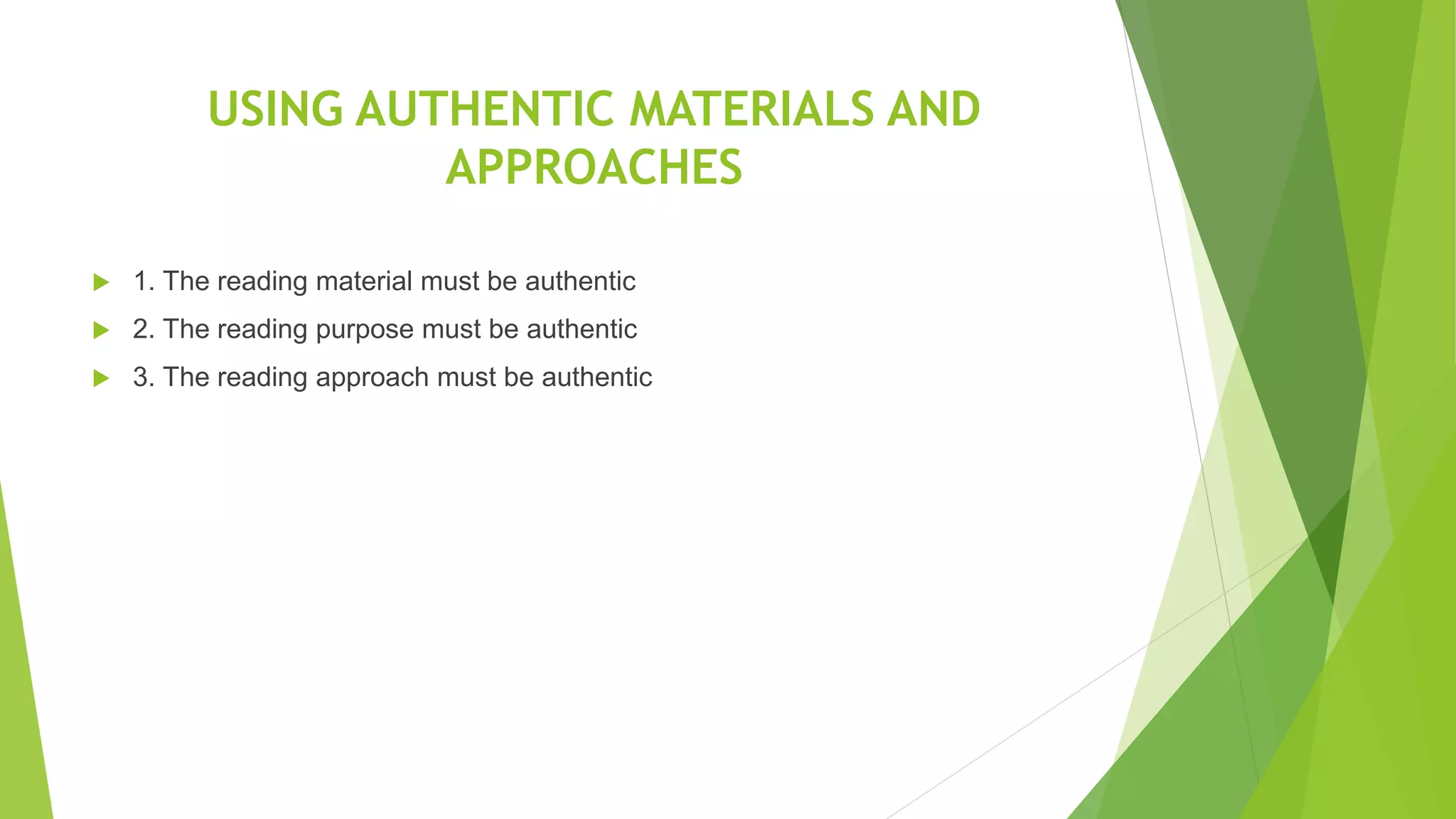 USING AUTHENTIC MATERIALS AND APPROACHES

1. The reading material must be authentic
2. The reading purpose must be authentic
3. The reading approach must be authentic